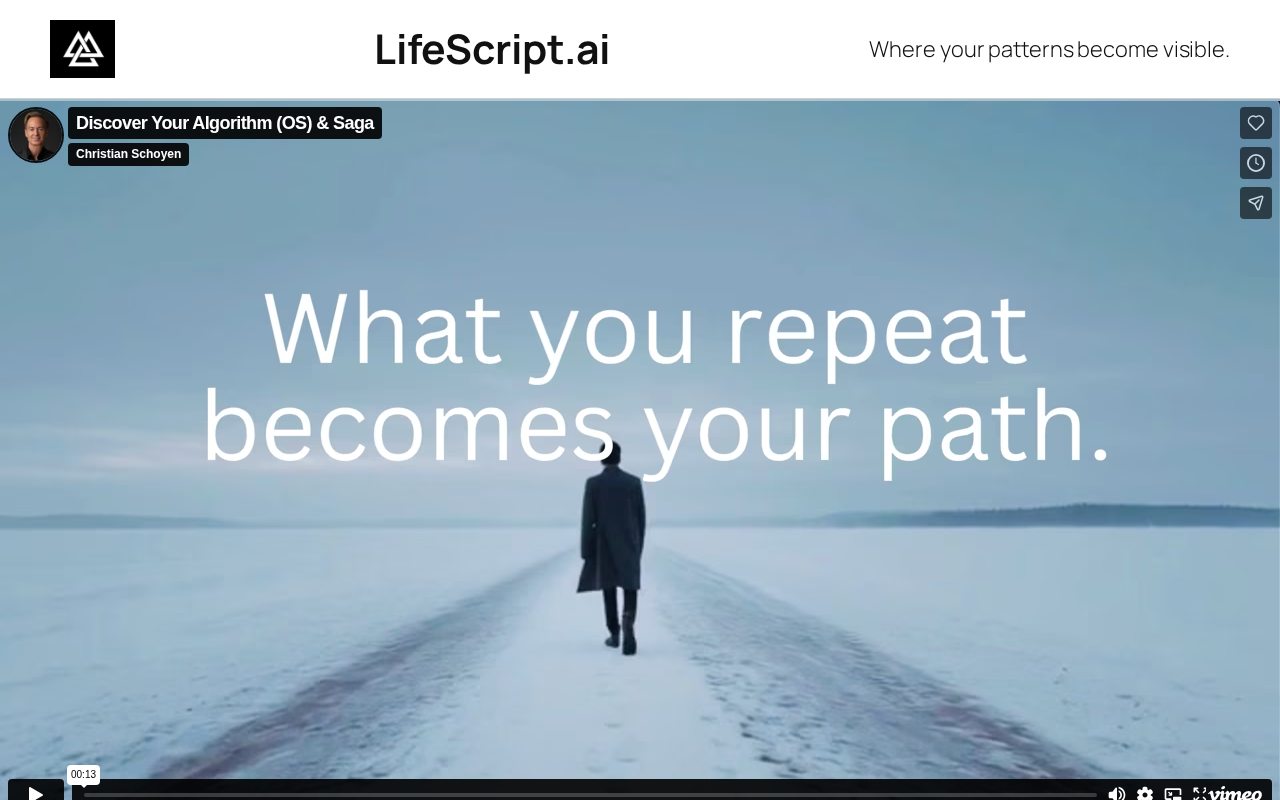 LifeScript.ai

Where your patterns become visible.

Discover Your Algorithm (OS) & Saga

Christian Schoyen

What you repeat becomes your path.

00:13

vimeo